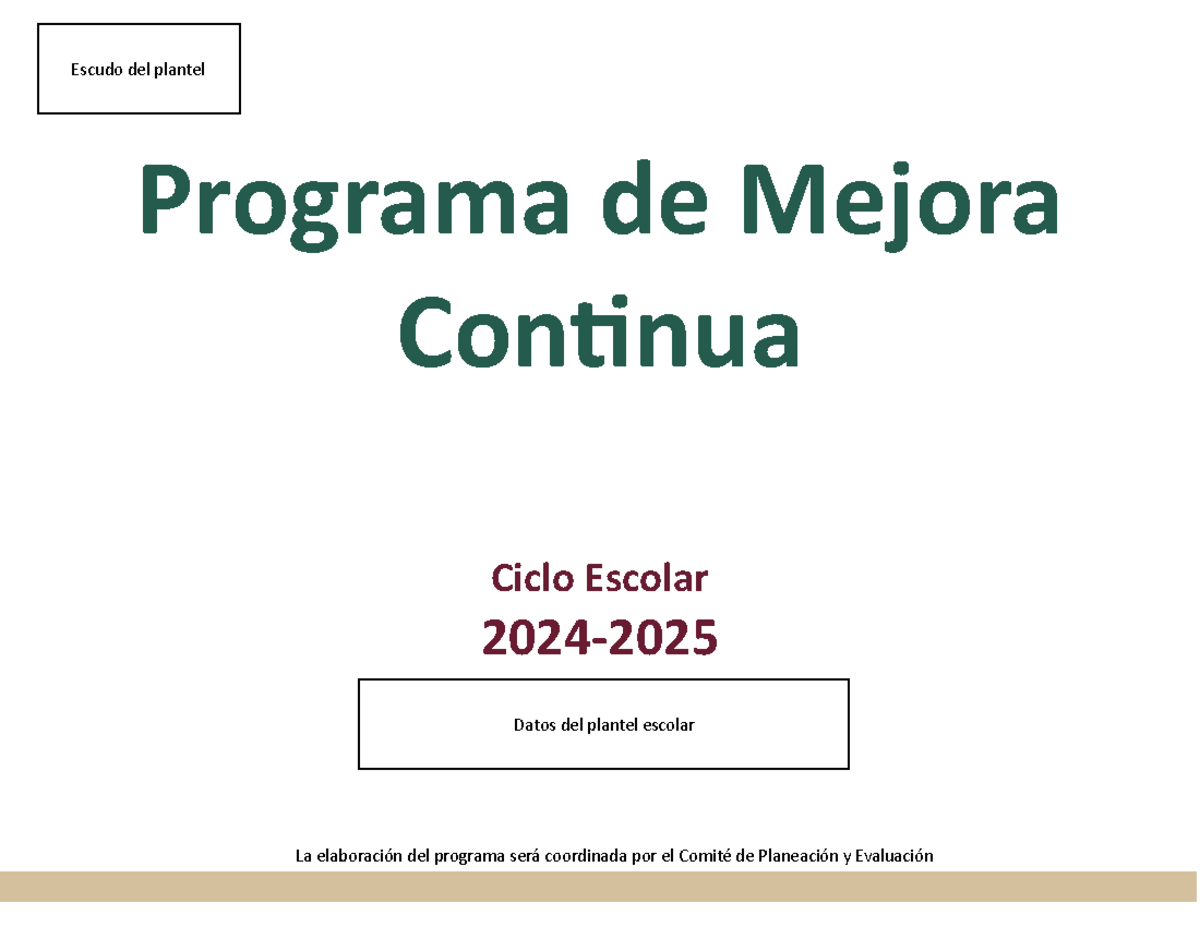 Escudo del plantel

Programa de Mejora Continua

Ciclo Escolar
2024-2025

Datos del plantel escolar

La elaboración del programa será coordinada por el Comité de Planeación y Evaluación